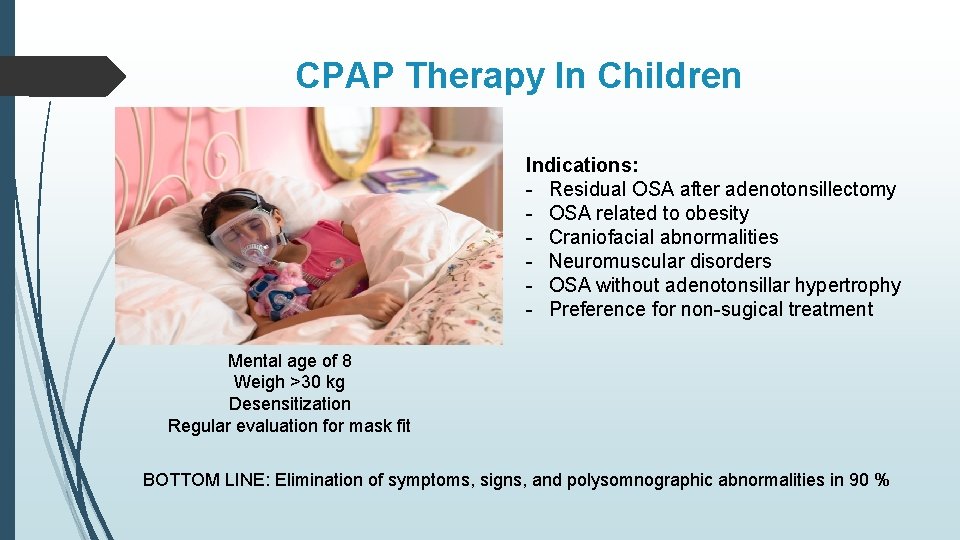 CPAP Therapy In Children

Indications:
- Residual OSA after adenotonsillectomy
- OSA related to obesity
- Craniofacial abnormalities
- Neuromuscular disorders
- OSA without adenotonsillar hypertrophy
- Preference for non-sugical treatment

Mental age of 8
Weigh >30 kg
Desensitization
Regular evaluation for mask fit

BOTTOM LINE: Elimination of symptoms, signs, and polysomnographic abnormalities in 90 %